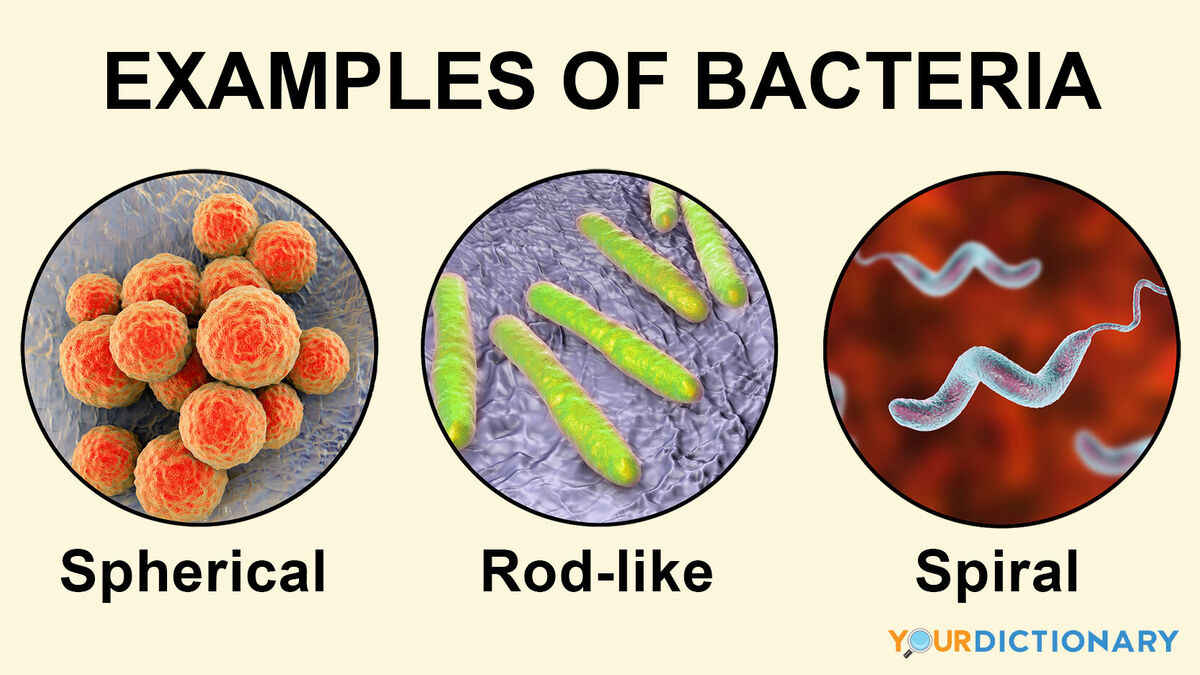 EXAMPLES OF BACTERIA

Spherical

Rod-like

Spiral

YOURDICTIONARY